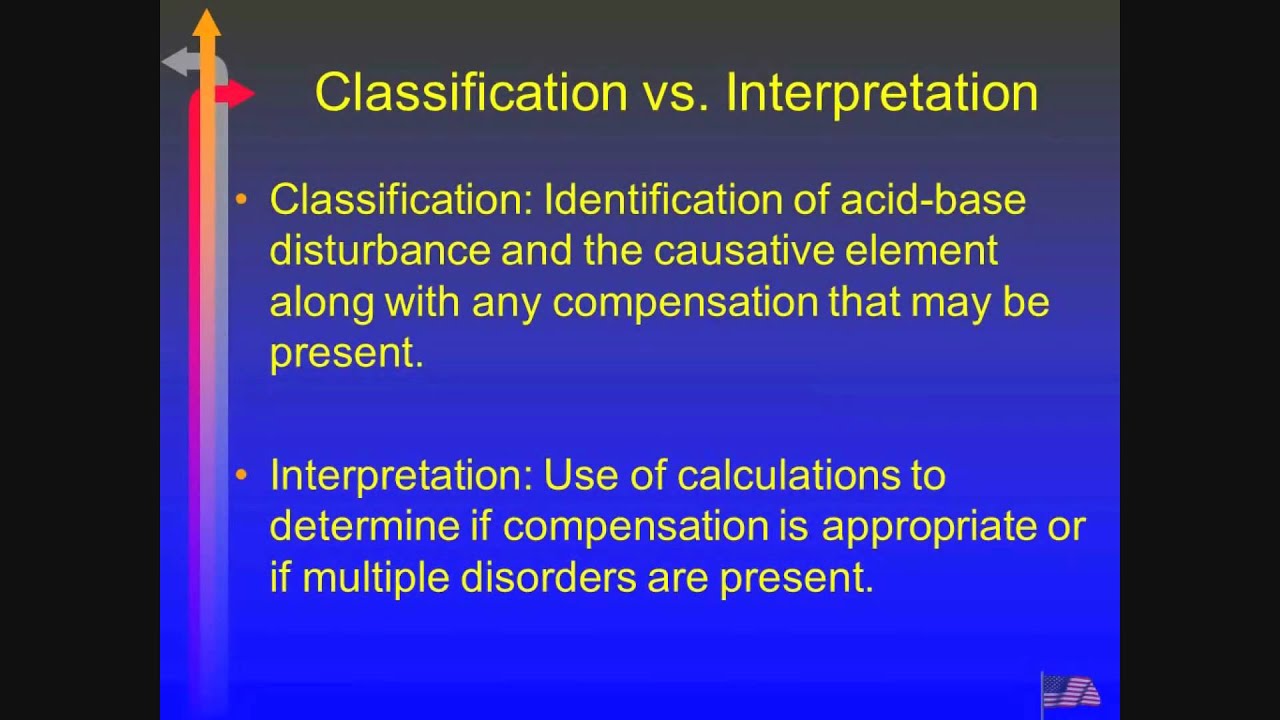 Classification vs. Interpretation

• Classification: Identification of acid-base disturbance and the causative element along with any compensation that may be present.

• Interpretation: Use of calculations to determine if compensation is appropriate or if multiple disorders are present.